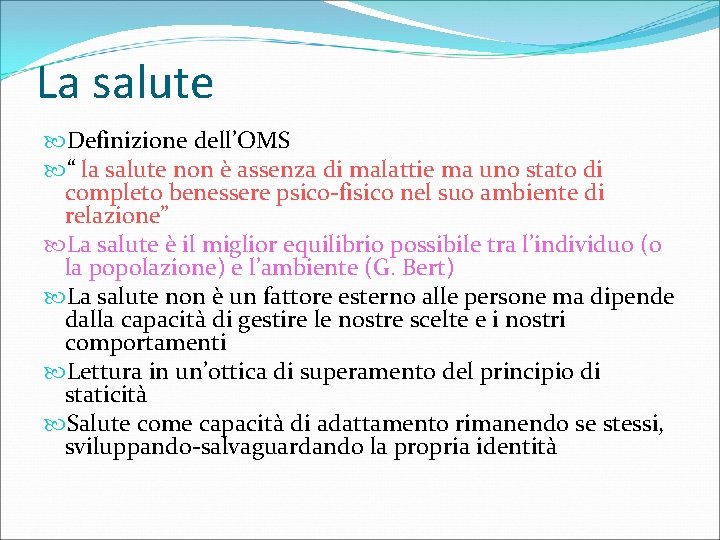 La salute

Definizione dell’OMS

“ la salute non è assenza di malattie ma uno stato di completo benessere psico-fisico nel suo ambiente di relazione”

La salute è il miglior equilibrio possibile tra l’individuo (o la popolazione) e l’ambiente (G. Bert)

La salute non è un fattore esterno alle persone ma dipende dalla capacità di gestire le nostre scelte e i nostri comportamenti

Lettura in un’ottica di superamento del principio di staticità

Salute come capacità di adattamento rimanendo se stessi, sviluppando-salvaguardando la propria identità